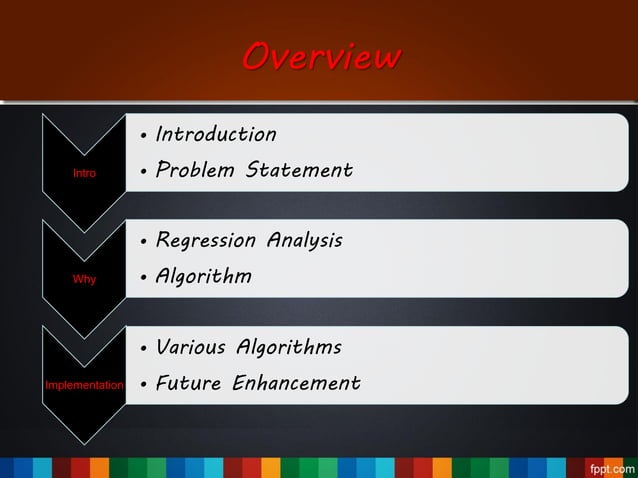 Overview

Intro
• Introduction
• Problem Statement

Why
• Regression Analysis
• Algorithm

Implementation
• Various Algorithms
• Future Enhancement

fppt.com